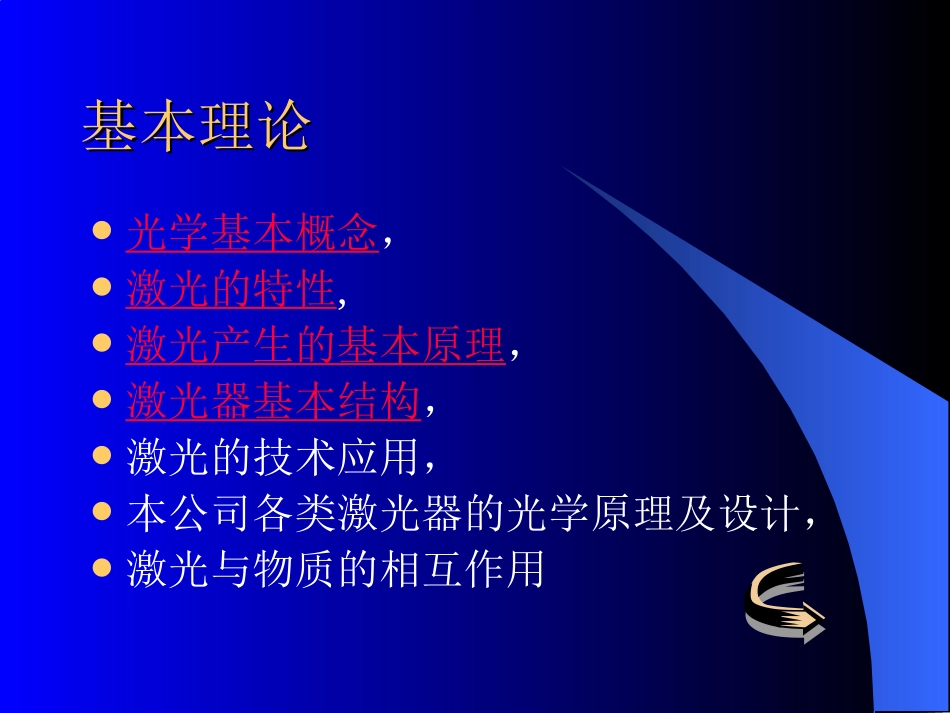 基本理论

- 光学基本概念，
- 激光的特性，
- 激光产生的基本原理，
- 激光器基本结构，
- 激光的技术应用，
- 本公司各类激光器的光学原理及设计，
- 激光与物质的相互作用